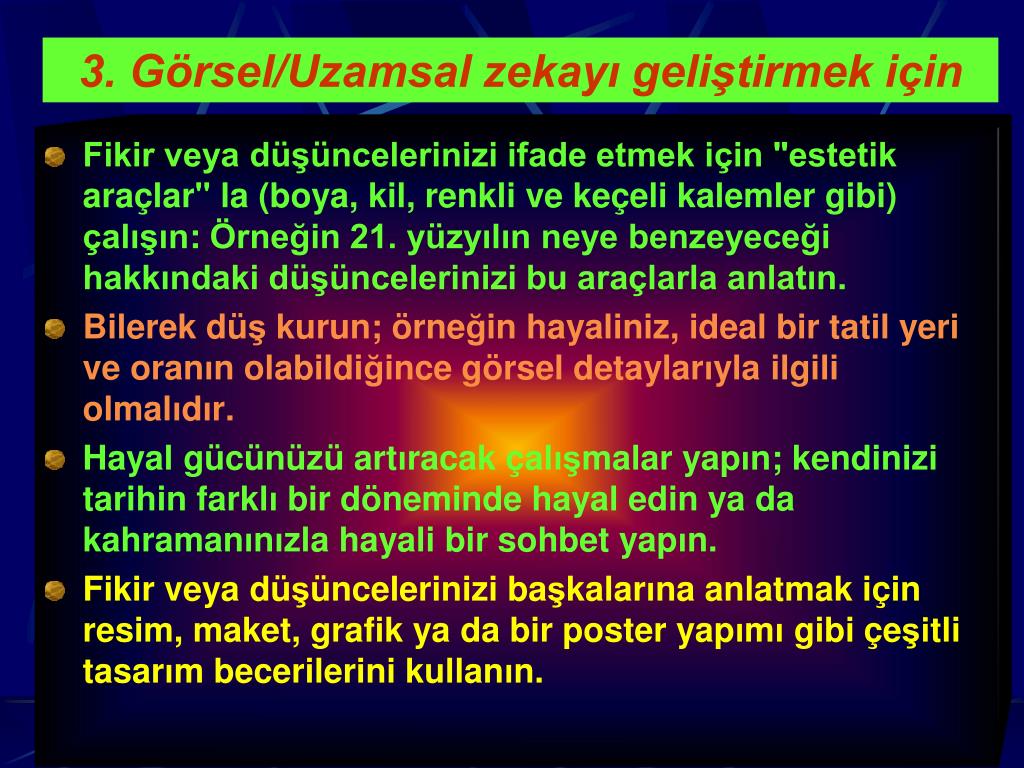 3. Görsel/Uzamsal zekayı geliştirmek için

Fikir veya düşüncelerinizi ifade etmek için "estetik araçlar" la (boya, kil, renkli ve keçeli kalemler gibi) çalışın: Örneğin 21. yüzyılın neye benzeyeceği hakkındaki düşüncelerinizi bu araçlarla anlatın.

Bilerek düş kurun; örneğin hayaliniz, ideal bir tatil yeri ve oranın olabildiğince görsel detaylarıyla ilgili olmalıdır.

Hayal gücünüzü artıracak çalışmalar yapın; kendinizi tarihin farklı bir döneminde hayal edin ya da kahramanınızla hayali bir sohbet yapın.

Fikir veya düşüncelerinizi başkalarına anlatmak için resim, maket, grafik ya da bir poster yapımı gibi çeşitli tasarım becerilerini kullanın.